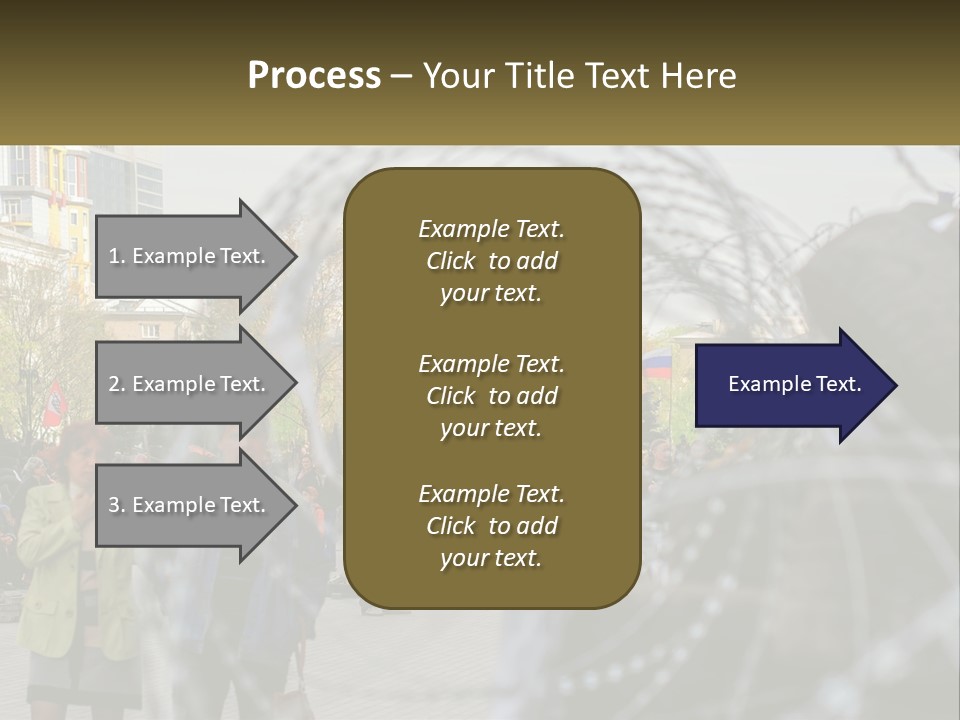 Process – Your Title Text Here

1. Example Text.

2. Example Text.

3. Example Text.

Example Text. Click to add your text.

Example Text. Click to add your text.

Example Text. Click to add your text.

Example Text.